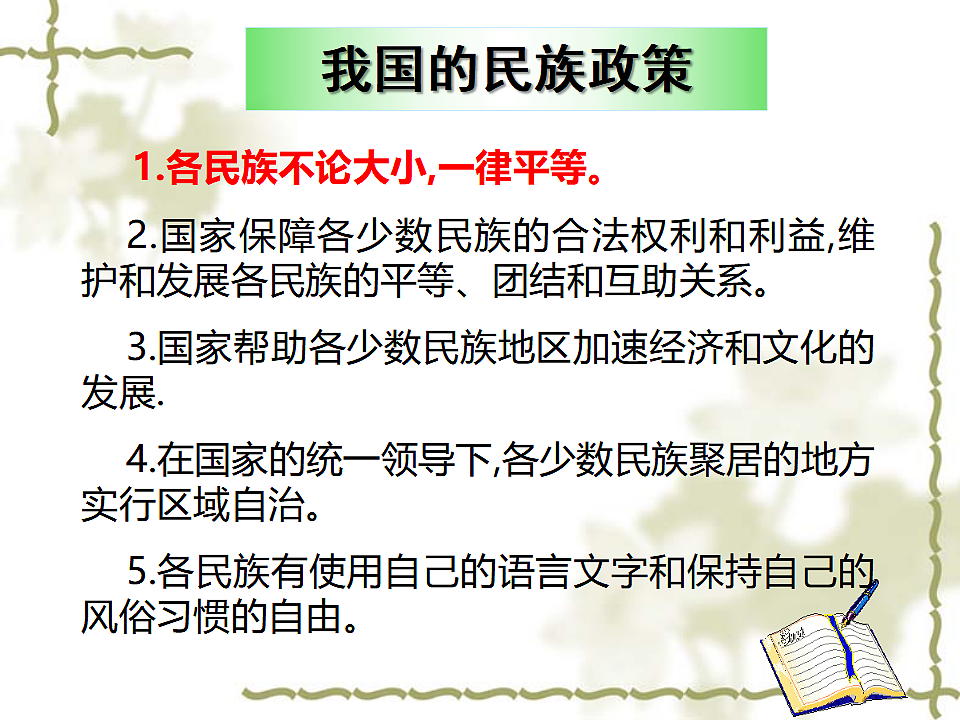 我国的民族政策

1.各民族不论大小,一律平等。

2.国家保障各少数民族的合法权利和利益,维护和发展各民族的平等、团结和互助关系。

3.国家帮助各少数民族地区加速经济和文化的发展.

4.在国家的统一领导下,各少数民族聚居的地方实行区域自治。

5.各民族有使用自己的语言文字和保持自己的风俗习惯的自由。